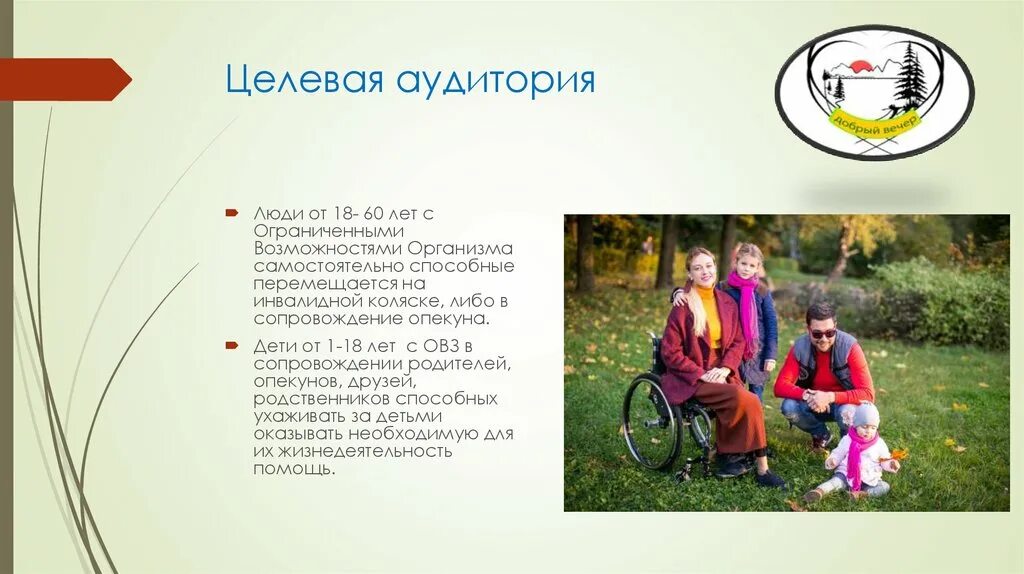 Целевая аудитория

Добрый вечер

Люди от 18- 60 лет с Ограниченными Возможностями Организма самостоятельно способные перемещается на инвалидной коляске, либо в сопровождение опекуна.

Дети от 1-18 лет с ОВЗ в сопровождении родителей, опекунов, друзей, родственников способных ухаживать за детьми оказывать необходимую для их жизнедеятельность помощь.